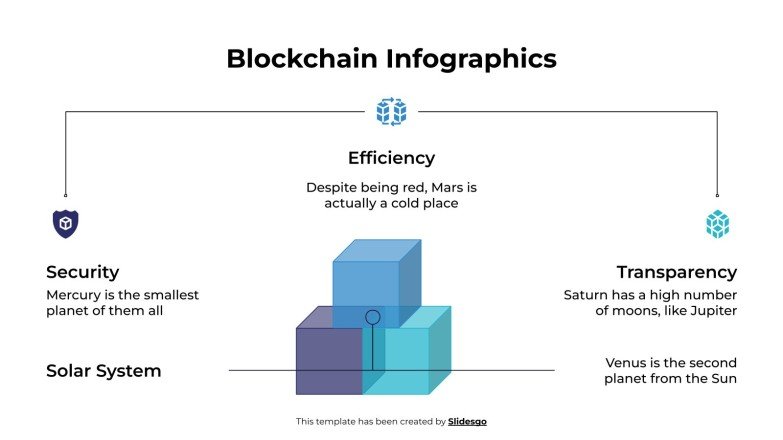 Blockchain Infographics

Efficiency

Despite being red, Mars is actually a cold place

Security

Mercury is the smallest planet of them all

Transparency

Saturn has a high number of moons, like Jupiter

Solar System

Venus is the second planet from the Sun

This template has been created by Slidesgo